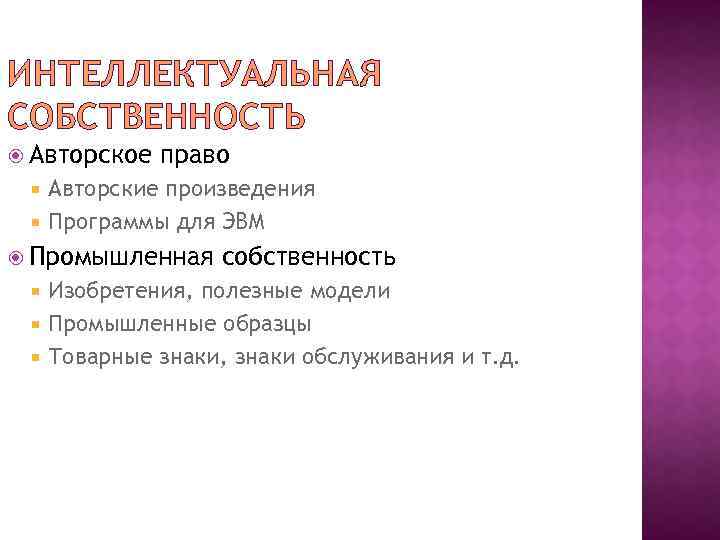 ИНТЕЛЛЕКТУАЛЬНАЯ СОБСТВЕННОСТЬ

Авторское право

Авторские произведения

Программы для ЭВМ

Промышленная собственность

Изобретения, полезные модели

Промышленные образцы

Товарные знаки, знаки обслуживания и т.д.